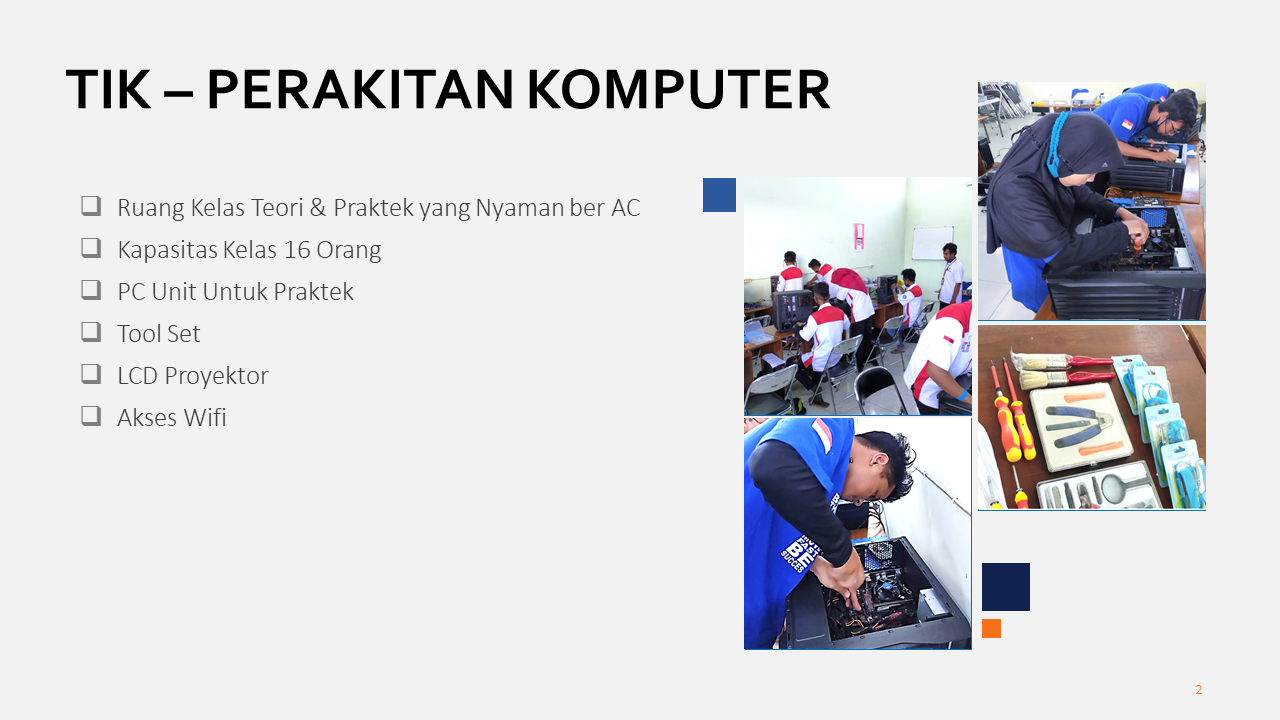 TIK – PERAKITAN KOMPUTER

❑ Ruang Kelas Teori & Praktek yang Nyaman ber AC
❑ Kapasitas Kelas 16 Orang
❑ PC Unit Untuk Praktek
❑ Tool Set
❑ LCD Proyektor
❑ Akses Wifi

2